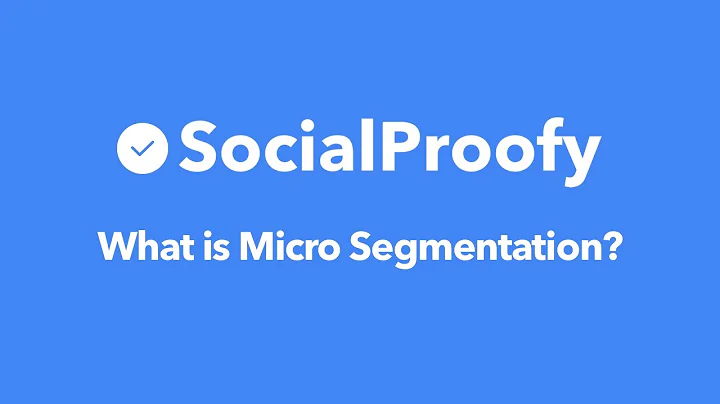 SocialProofy

What is Micro Segmentation?